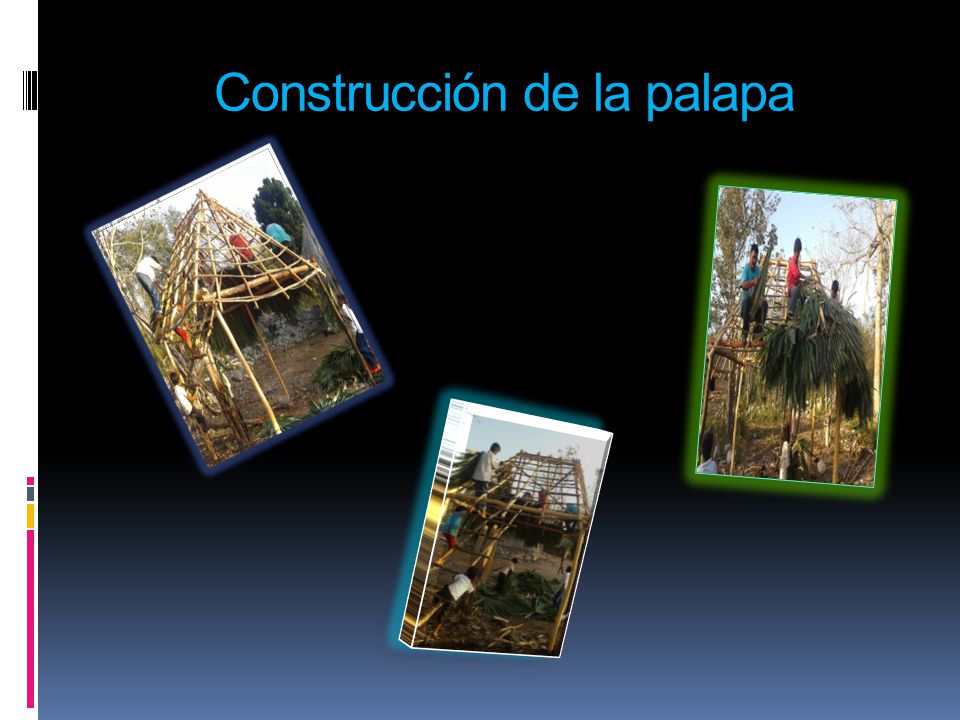 Construcción de la palapa